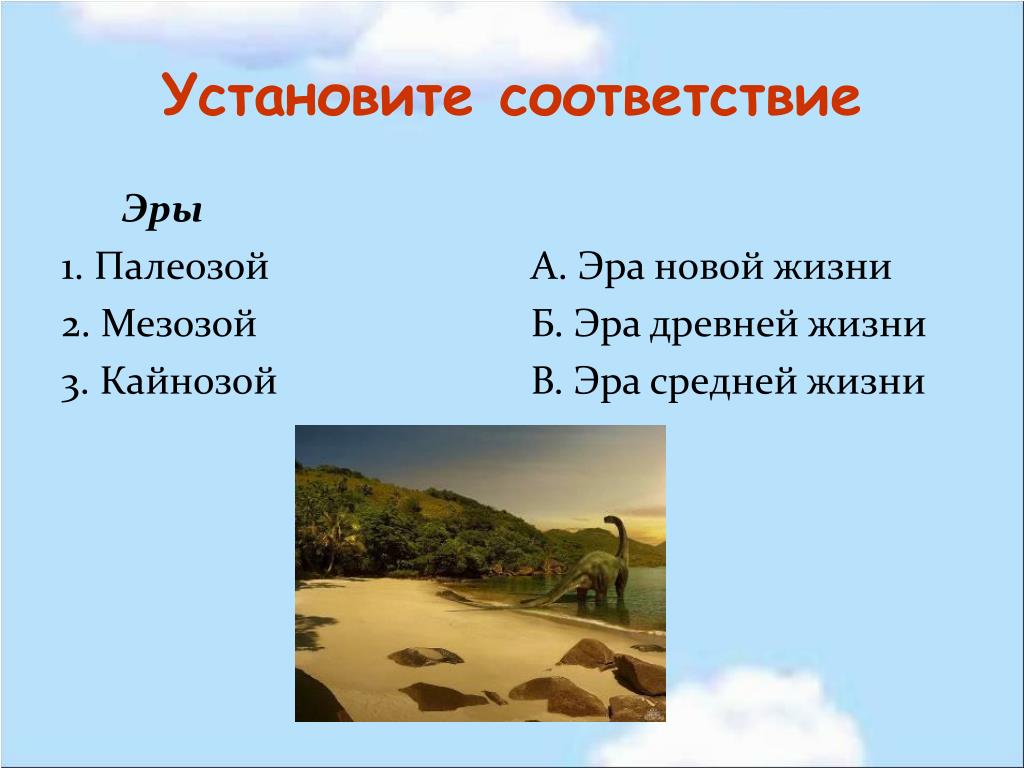 Установите соответствие

Эры

1. Палеозой
2. Мезозой
3. Кайнозой

А. Эра новой жизни
Б. Эра древней жизни
В. Эра средней жизни